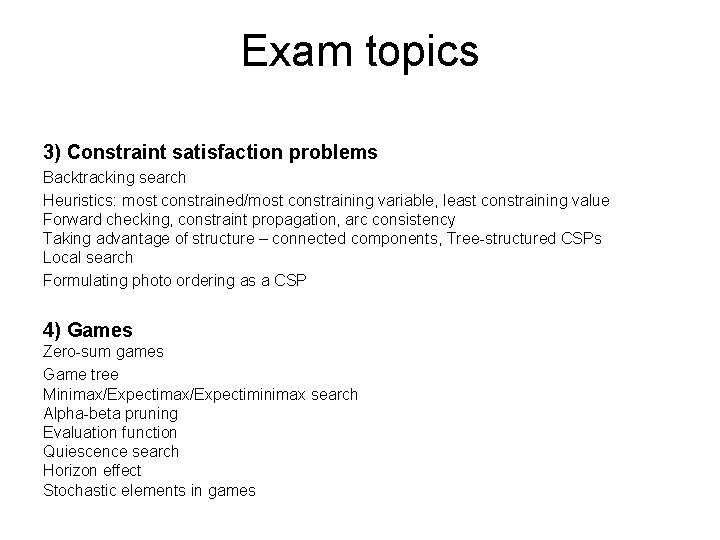 Exam topics

3) Constraint satisfaction problems
Backtracking search
Heuristics: most constrained/most constraining variable, least constraining value
Forward checking, constraint propagation, arc consistency
Taking advantage of structure – connected components, Tree-structured CSPs
Local search
Formulating photo ordering as a CSP

4) Games
Zero-sum games
Game tree
Minimax/Expectimax/Expectiminimax search
Alpha-beta pruning
Evaluation function
Quiescence search
Horizon effect
Stochastic elements in games